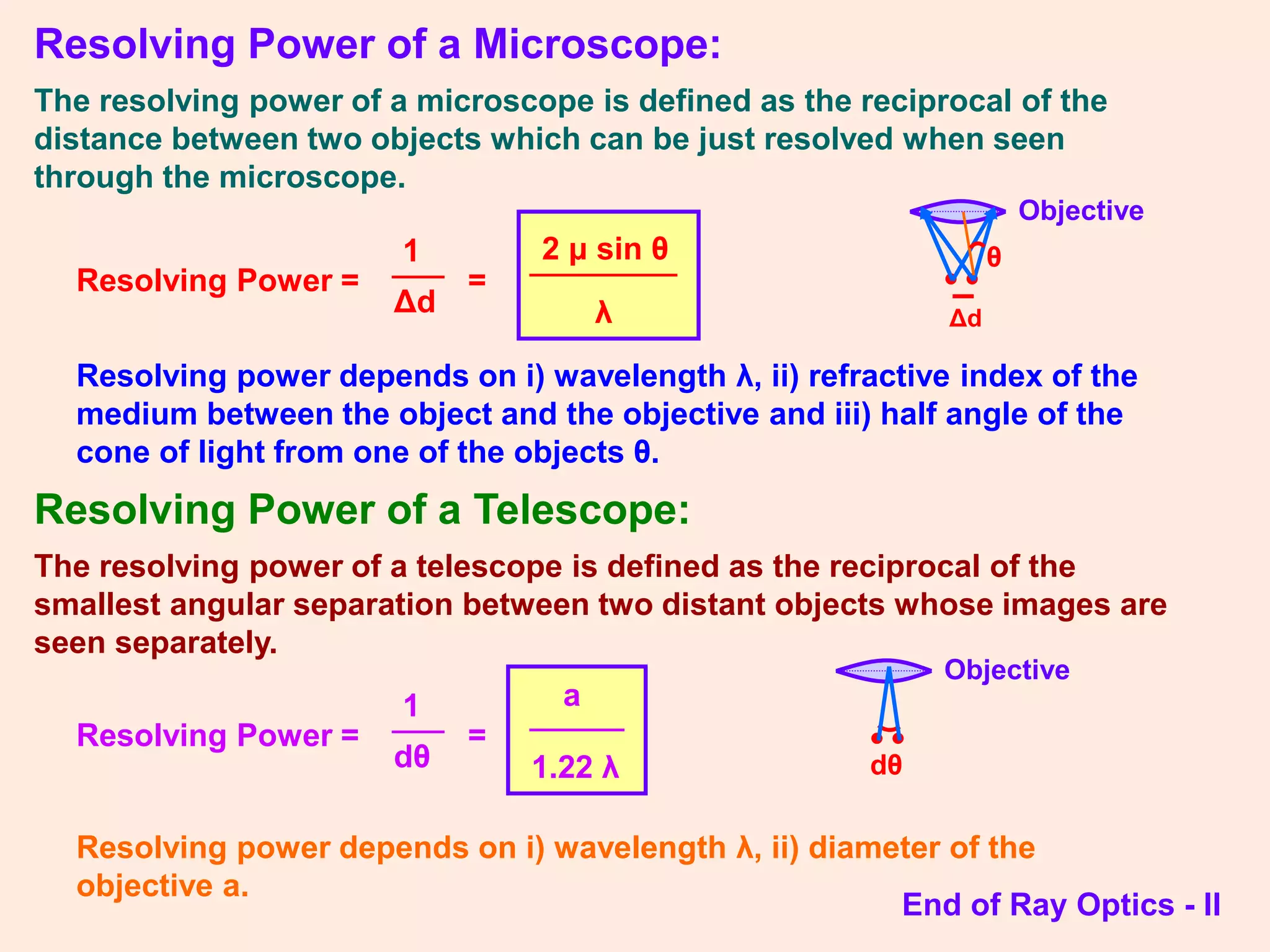 Resolving Power of a Microscope:

The resolving power of a microscope is defined as the reciprocal of the distance between two objects which can be just resolved when seen through the microscope.

Resolving Power = $\frac{1}{\Delta d}$ = $\frac{2 \mu \sin \theta}{\lambda}$

Objective

θ

Δd

Resolving power depends on i) wavelength λ, ii) refractive index of the medium between the object and the objective and iii) half angle of the cone of light from one of the objects θ.

Resolving Power of a Telescope:

The resolving power of a telescope is defined as the reciprocal of the smallest angular separation between two distant objects whose images are seen separately.

Resolving Power = $\frac{1}{d\theta}$ = $\frac{a}{1.22 \lambda}$

Objective

dθ

Resolving power depends on i) wavelength λ, ii) diameter of the objective a.

End of Ray Optics - II